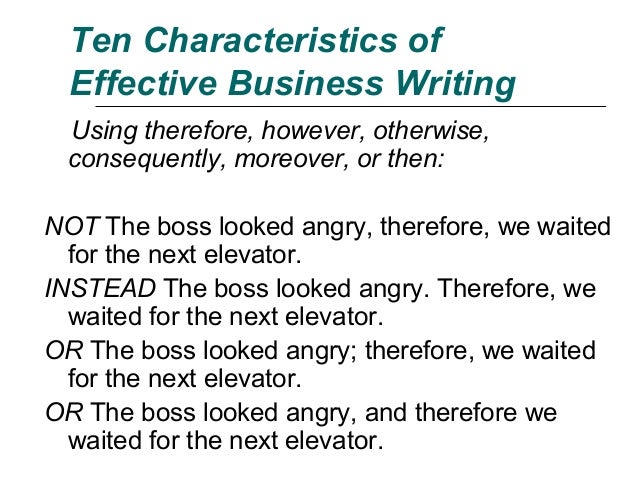 Ten Characteristics of Effective Business Writing

Using therefore, however, otherwise, consequently, moreover, or then:

NOT The boss looked angry, therefore, we waited for the next elevator.

INSTEAD The boss looked angry. Therefore, we waited for the next elevator.

OR The boss looked angry; therefore, we waited for the next elevator.

OR The boss looked angry, and therefore we waited for the next elevator.